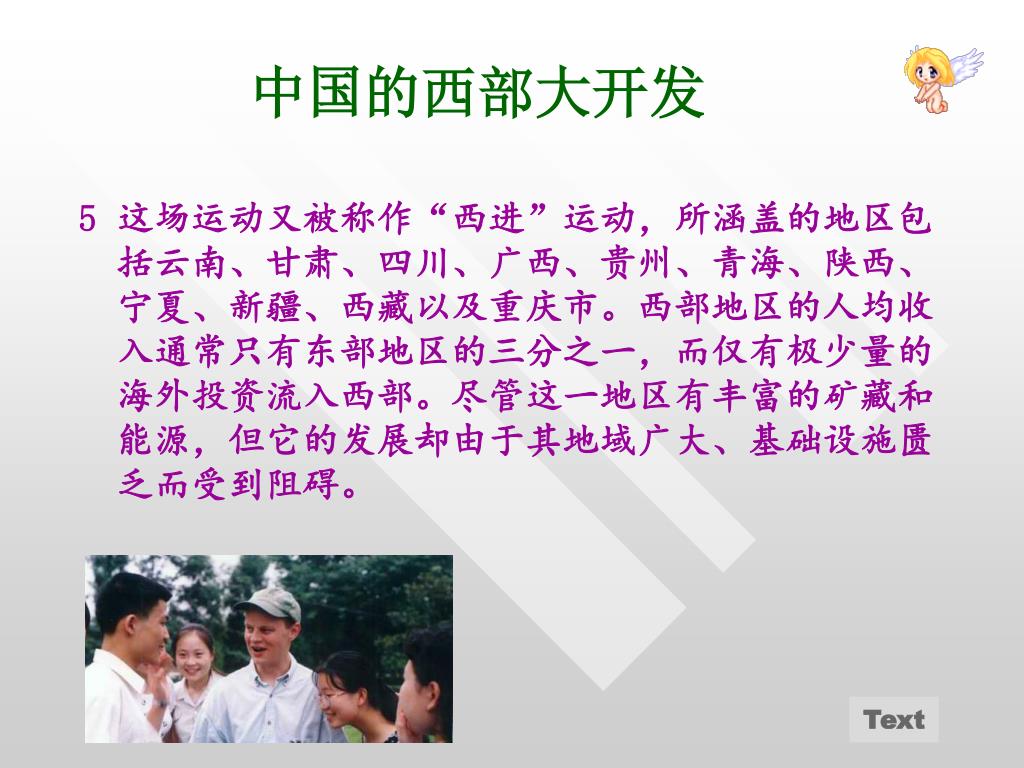 中国的西部大开发

5 这场运动又被称作“西进”运动，所涵盖的地区包括云南、甘肃、四川、广西、贵州、青海、陕西、宁夏、新疆、西藏以及重庆市。西部地区的人均收入通常只有东部地区的三分之一，而仅有极少量的海外投资流入西部。尽管这一地区有丰富的矿藏和能源，但它的发展却由于其地域广大、基础设施匮乏而受到阻碍。

Text